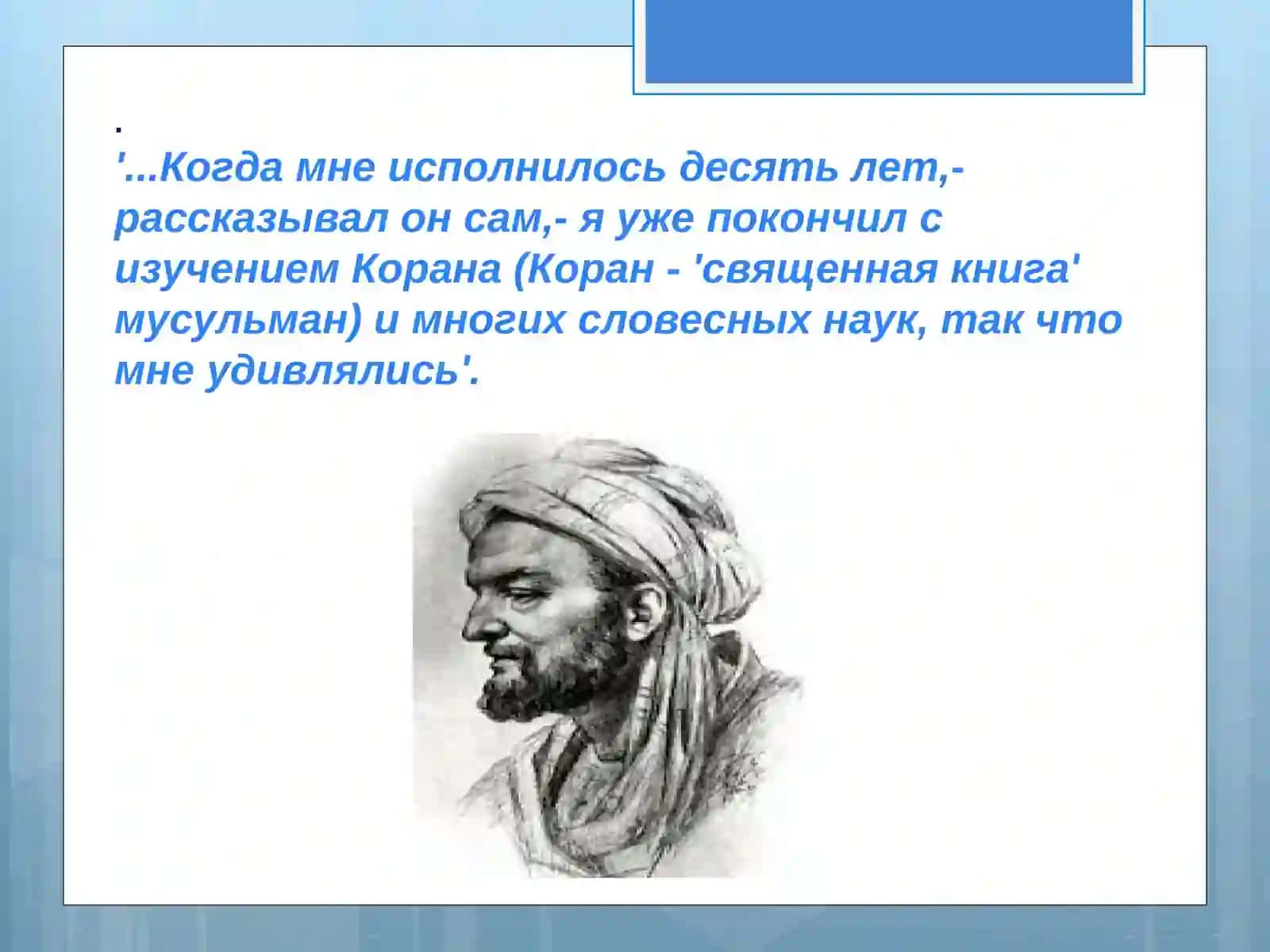 .
'...Когда мне исполнилось десять лет,- рассказывал он сам,- я уже покончил с изучением Корана (Коран - 'священная книга' мусульман) и многих словесных наук, так что мне удивлялись'.